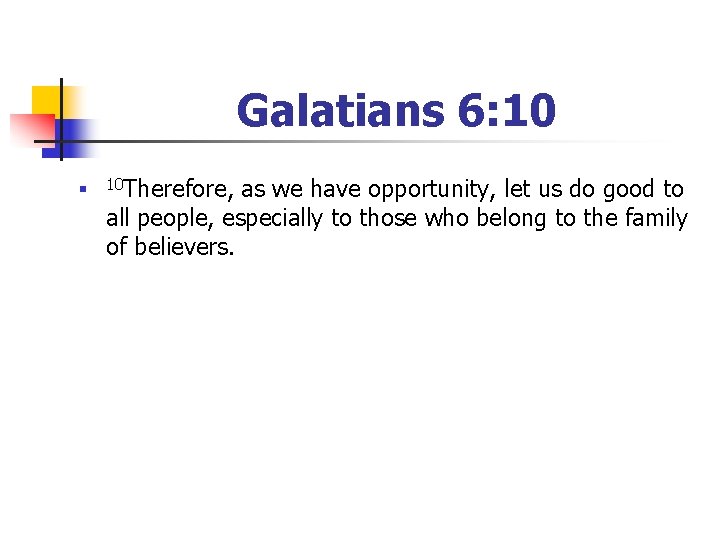 Galatians 6:10

▪ $^{10}$Therefore, as we have opportunity, let us do good to all people, especially to those who belong to the family of believers.